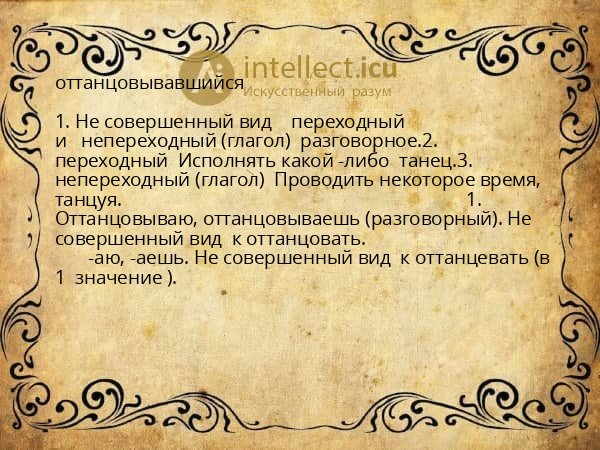 intellect.icu
Искусственный разум

оттанцовывавшийся

1. Не совершенный вид переходный и непереходный (глагол) разговорное.2. переходный Исполнять какой -либо танец.3. непереходный (глагол) Проводить некоторое время, танцуя. 1. Оттанцовываю, оттанцовываешь (разговорный). Не совершенный вид к оттанцовать.
-аю, -аешь. Не совершенный вид к оттанцевать (в 1 значение ).